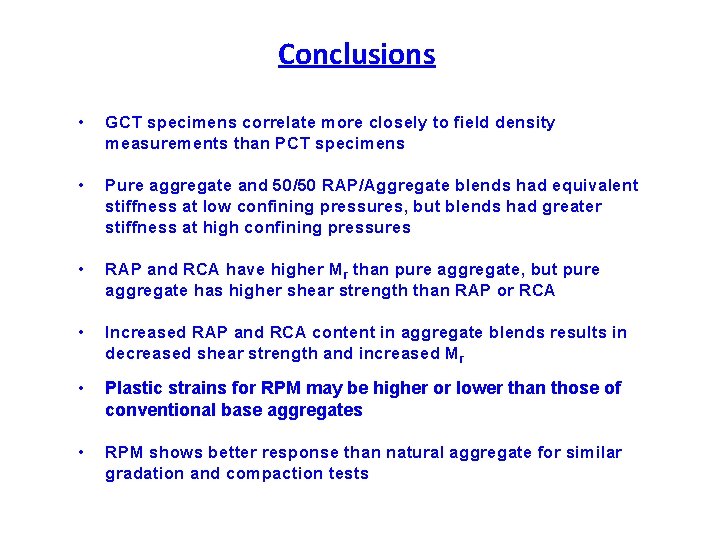 Conclusions

• GCT specimens correlate more closely to field density measurements than PCT specimens

• Pure aggregate and 50/50 RAP/Aggregate blends had equivalent stiffness at low confining pressures, but blends had greater stiffness at high confining pressures

• RAP and RCA have higher $M_r$ than pure aggregate, but pure aggregate has higher shear strength than RAP or RCA

• Increased RAP and RCA content in aggregate blends results in decreased shear strength and increased $M_r$

• Plastic strains for RPM may be higher or lower than those of conventional base aggregates

• RPM shows better response than natural aggregate for similar gradation and compaction tests